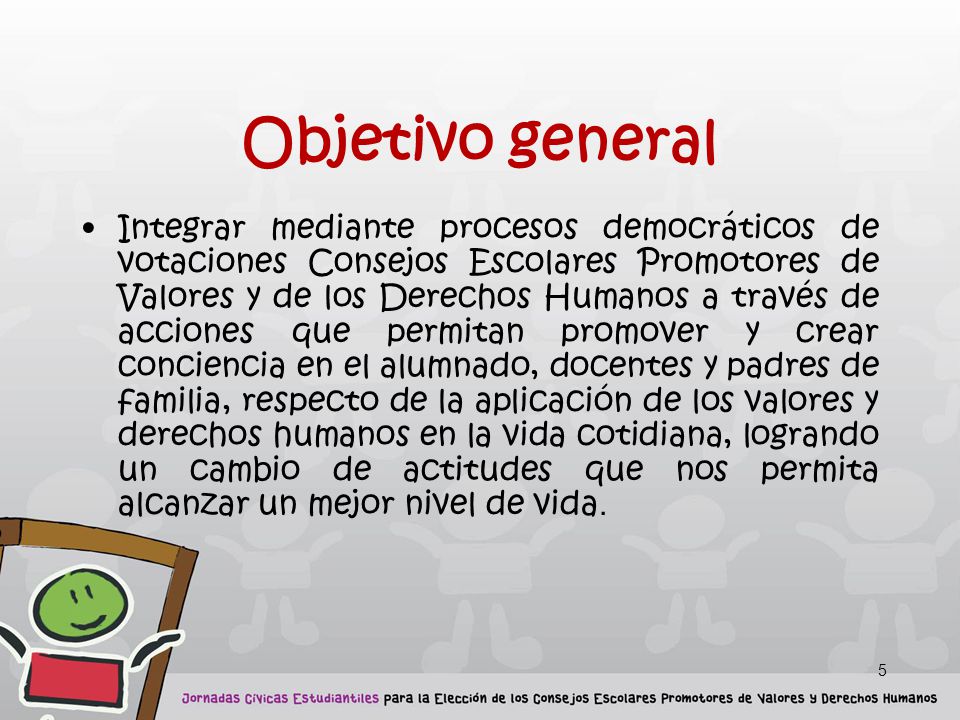 Objetivo general

• Integrar mediante procesos democráticos de votaciones Consejos Escolares Promotores de Valores y de los Derechos Humanos a través de acciones que permitan promover y crear conciencia en el alumnado, docentes y padres de familia, respecto de la aplicación de los valores y derechos humanos en la vida cotidiana, logrando un cambio de actitudes que nos permita alcanzar un mejor nivel de vida.

5

Jornadas Cívicas Estudiantiles para la Elección de los Consejos Escolares Promotores de Valores y Derechos Humanos